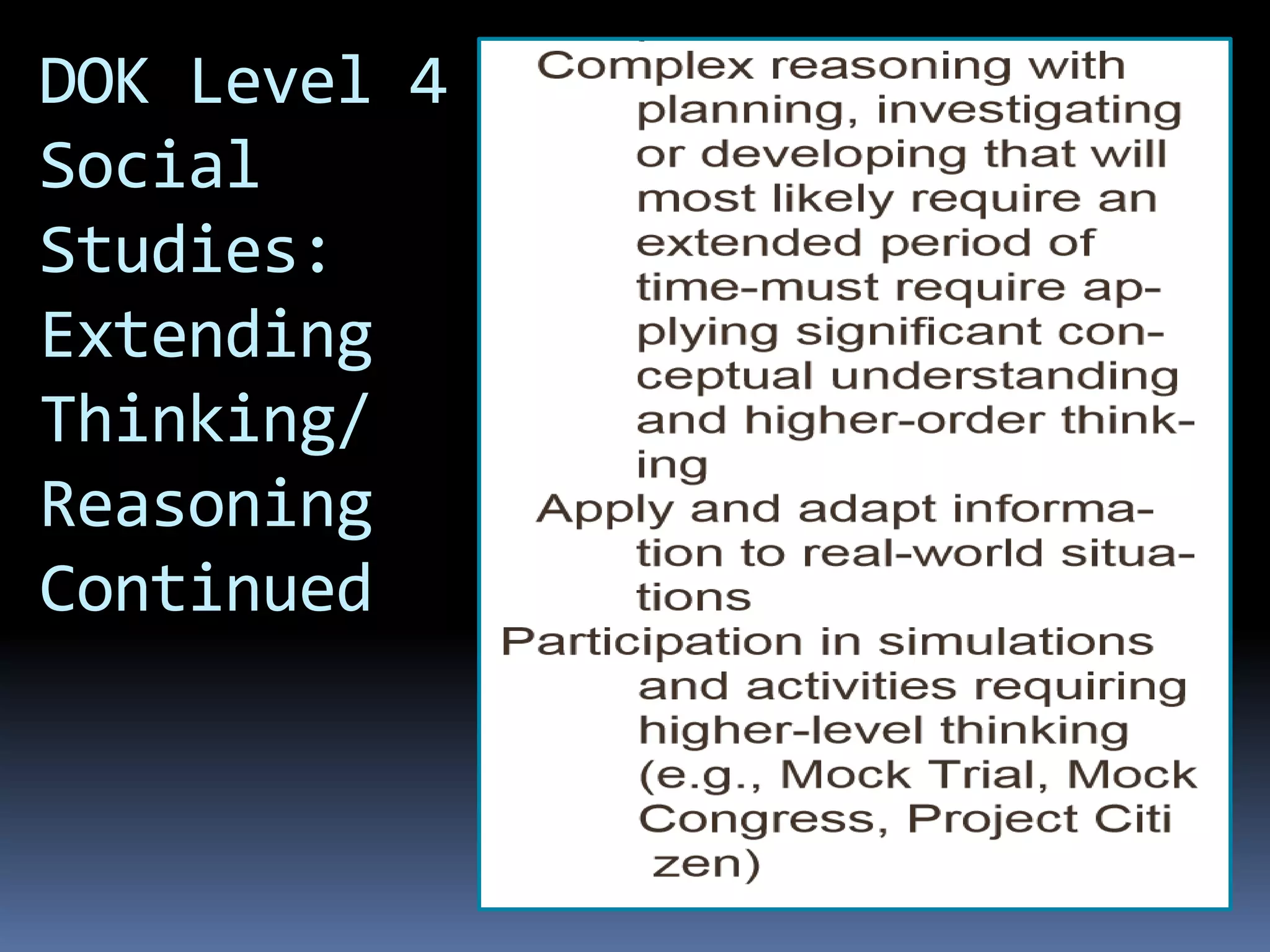 DOK Level 4 Social Studies: Extending Thinking/ Reasoning Continued

Complex reasoning with planning, investigating or developing that will most likely require an extended period of time-must require applying significant conceptual understanding and higher-order thinking

Apply and adapt information to real-world situations

Participation in simulations and activities requiring higher-level thinking (e.g., Mock Trial, Mock Congress, Project Citi zen)